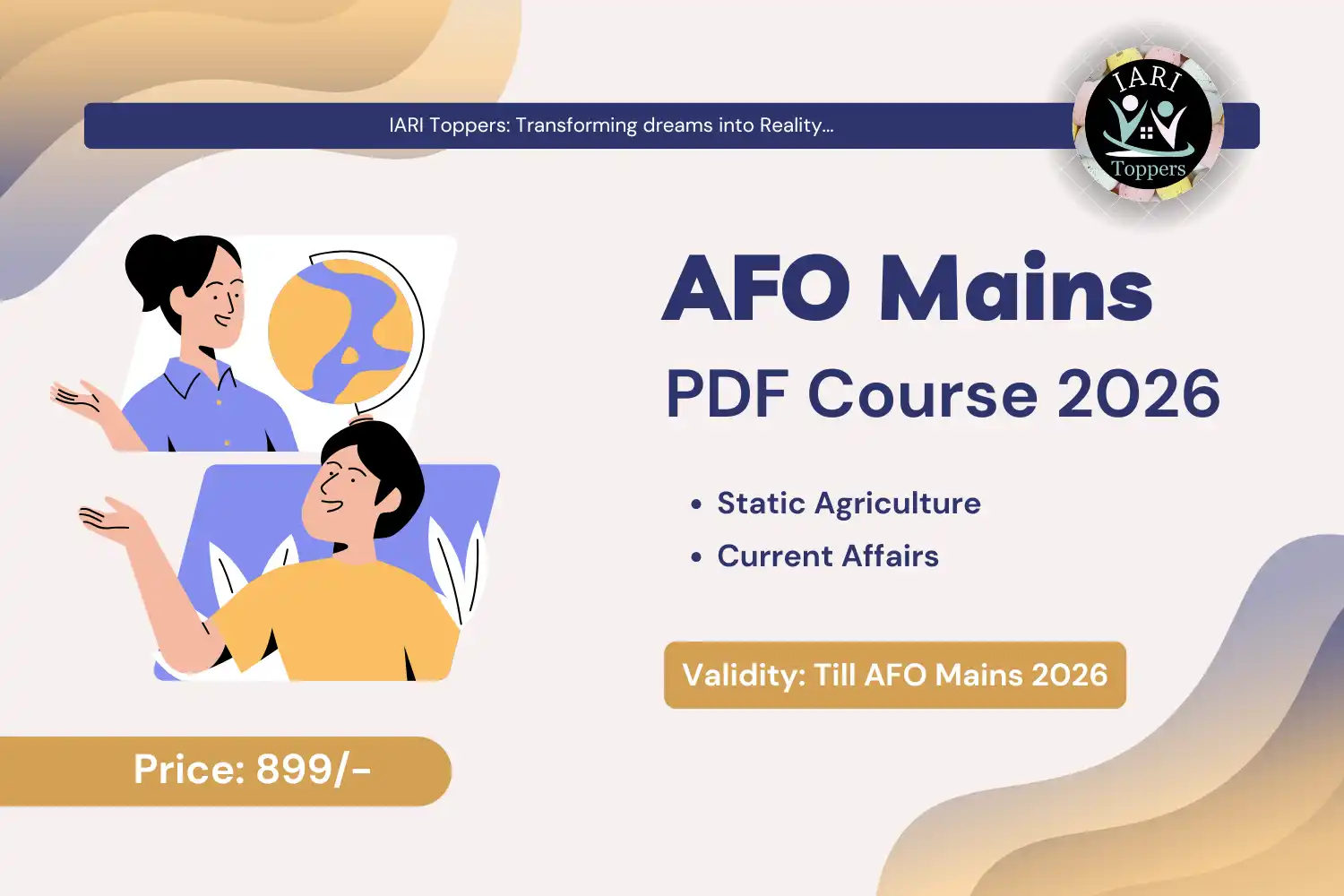 IARI Toppers: Transforming dreams into Reality...

IARI Toppers

AFO Mains
PDF Course 2026

• Static Agriculture
• Current Affairs

Validity: Till AFO Mains 2026

Price: 899/-